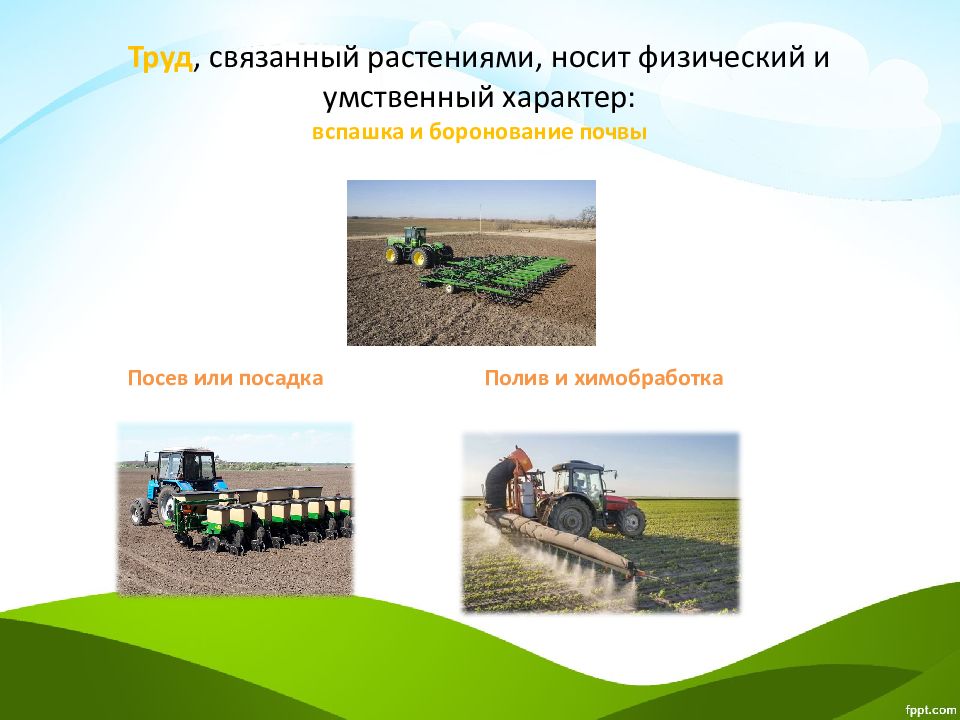 Труд, связанный растениями, носит физический и умственный характер:
вспашка и боронование почвы

Посев или посадка

Полив и химобработка

fppt.com